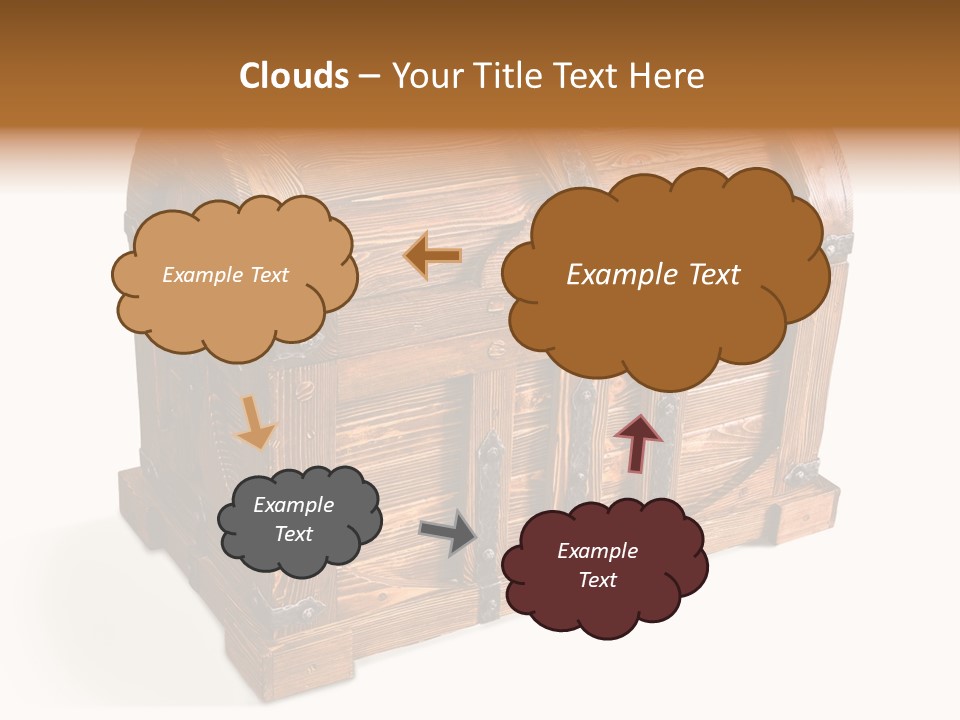 Clouds – Your Title Text Here

Example Text

Example Text

Example Text

Example Text